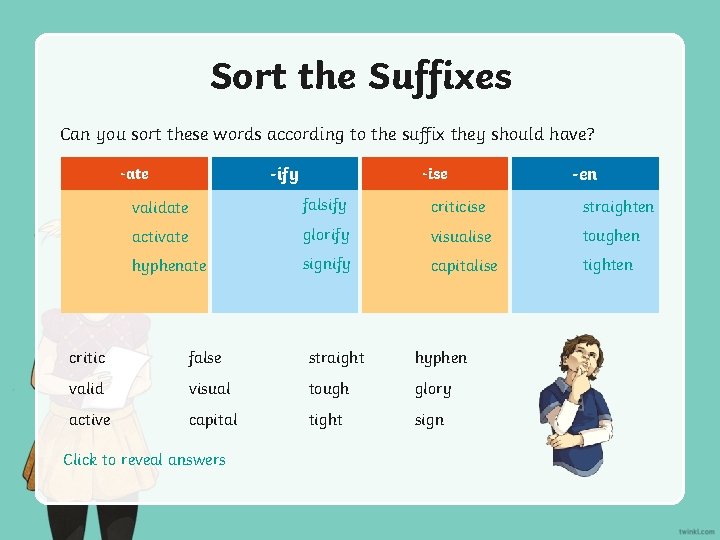 Sort the Suffixes

Can you sort these words according to the suffix they should have?

| -ate | -ify | -ise | -en |
|---|---|---|---|
| validate | falsify | criticise | straighten |
| activate | glorify | visualise | toughen |
| hyphenate | signify | capitalise | tighten |

critic
valid
active

false
visual
capital

straight
tough
tight

hyphen
glory
sign

Click to reveal answers

twinkl.com